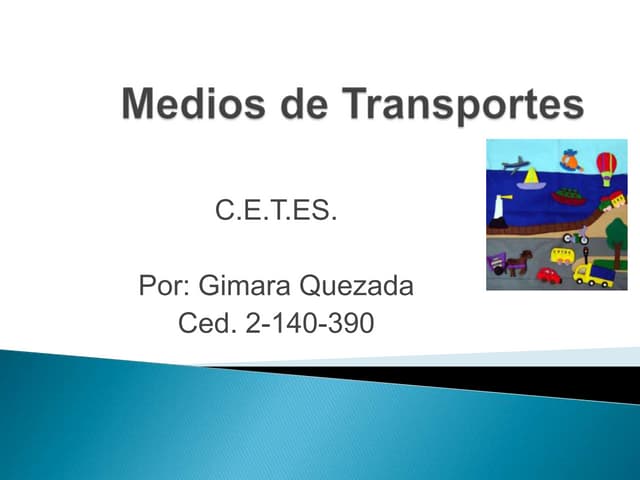 Medios de Transportes

C.E.T.ES.

Por: Gimara Quezada
Ced. 2-140-390